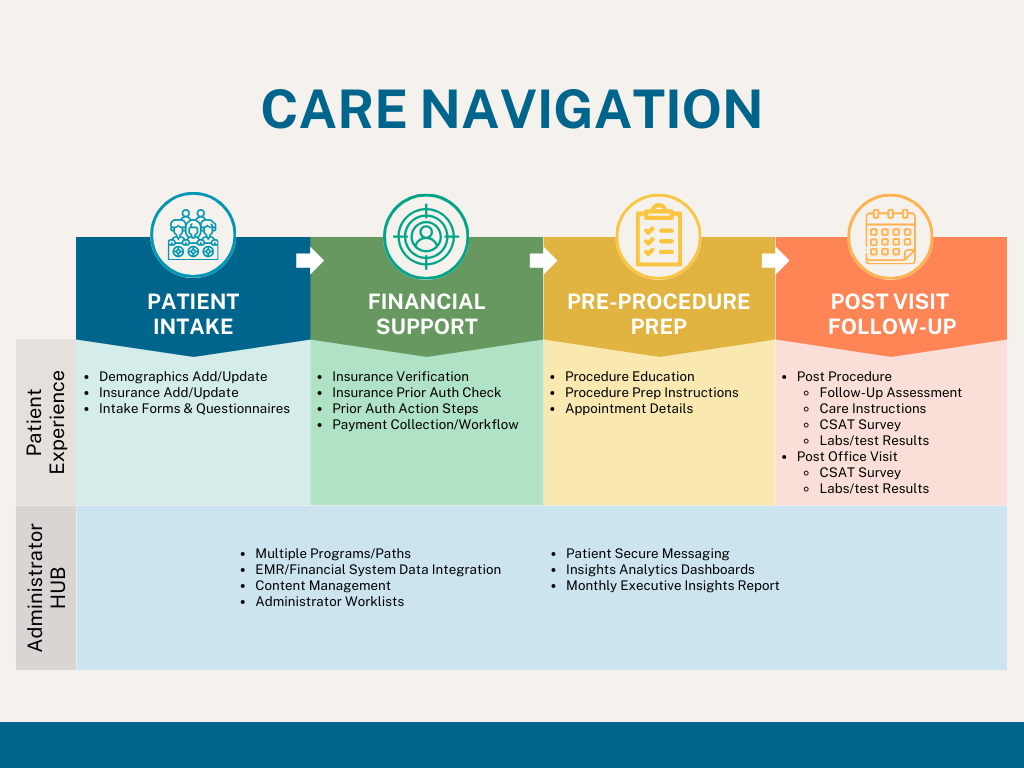 CARE NAVIGATION

PATIENT INTAKE

FINANCIAL SUPPORT

PRE-PROCEDURE PREP

POST VISIT FOLLOW-UP

Patient Experience

- Demographics Add/Update
- Insurance Add/Update
- Intake Forms & Questionnaires

- Insurance Verification
- Insurance Prior Auth Check
- Prior Auth Action Steps
- Payment Collection/Workflow

- Procedure Education
- Procedure Prep Instructions
- Appointment Details

- Post Procedure
  - Follow-Up Assessment
  - Care Instructions
  - CSAT Survey
  - Labs/test Results
- Post Office Visit
  - CSAT Survey
  - Labs/test Results

Administrator HUB

- Multiple Programs/Paths
- EMR/Financial System Data Integration
- Content Management
- Administrator Worklists

- Patient Secure Messaging
- Insights Analytics Dashboards
- Monthly Executive Insights Report